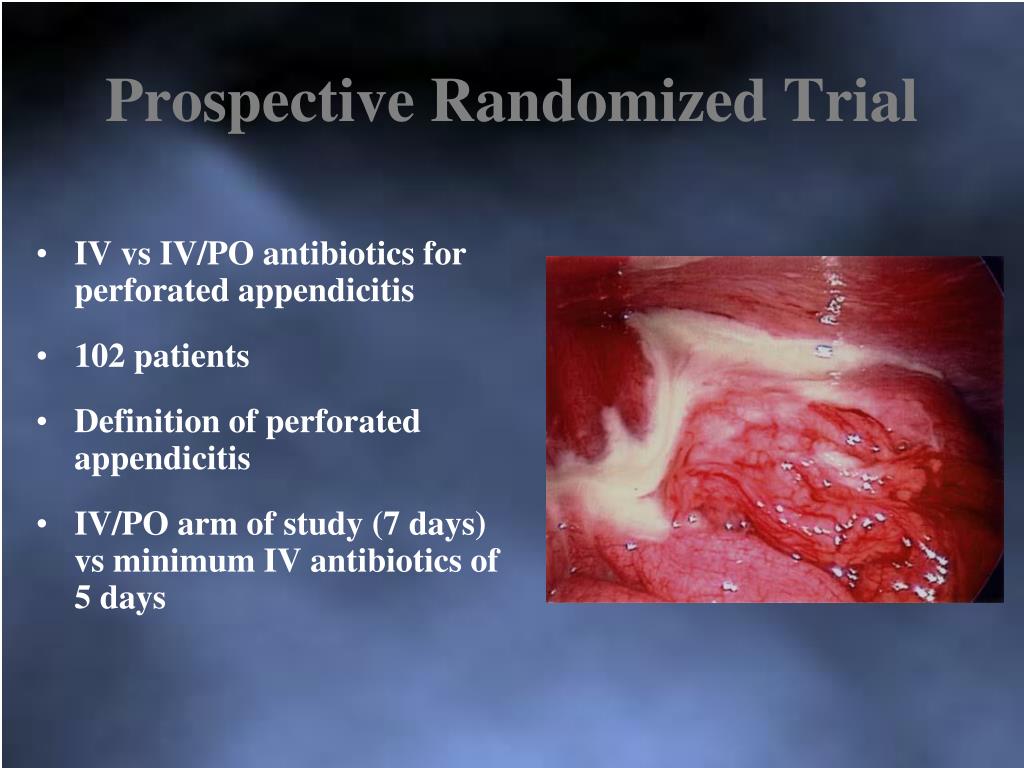 Prospective Randomized Trial

• IV vs IV/PO antibiotics for perforated appendicitis

• 102 patients

• Definition of perforated appendicitis

• IV/PO arm of study (7 days) vs minimum IV antibiotics of 5 days